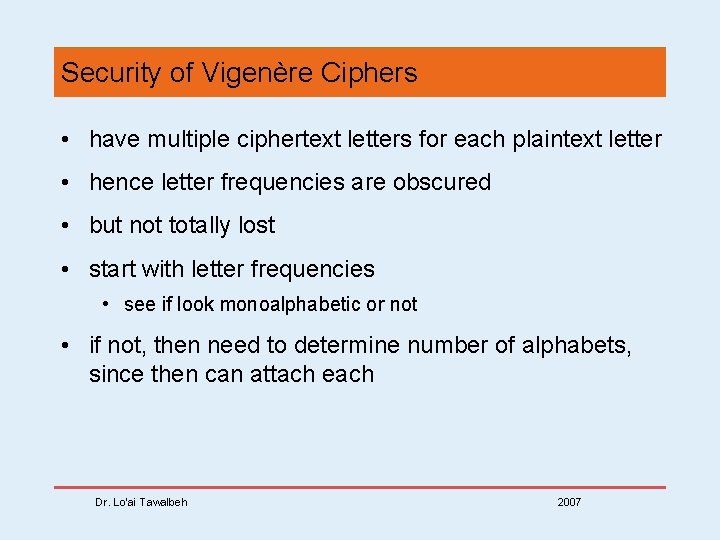 Security of Vigenère Ciphers

• have multiple ciphertext letters for each plaintext letter

• hence letter frequencies are obscured

• but not totally lost

• start with letter frequencies

• see if look monoalphabetic or not

• if not, then need to determine number of alphabets, since then can attach each

Dr. Lo'ai Tawalbeh

2007